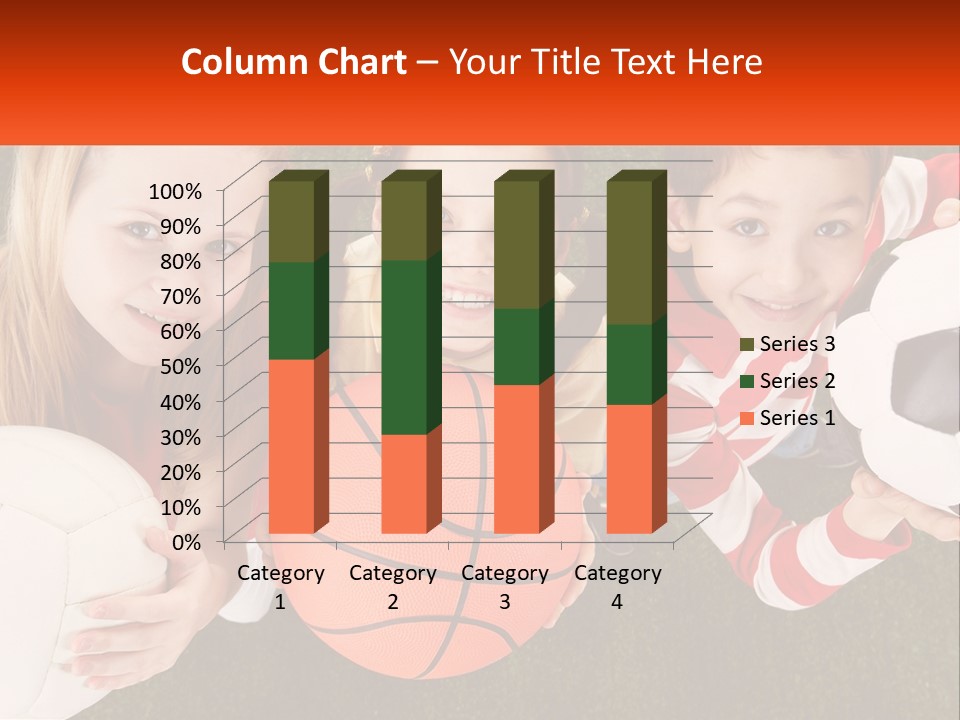 Column Chart – Your Title Text Here

100%
90%
80%
70%
60%
50%
40%
30%
20%
10%
0%

Category 1
Category 2
Category 3
Category 4

Series 3
Series 2
Series 1